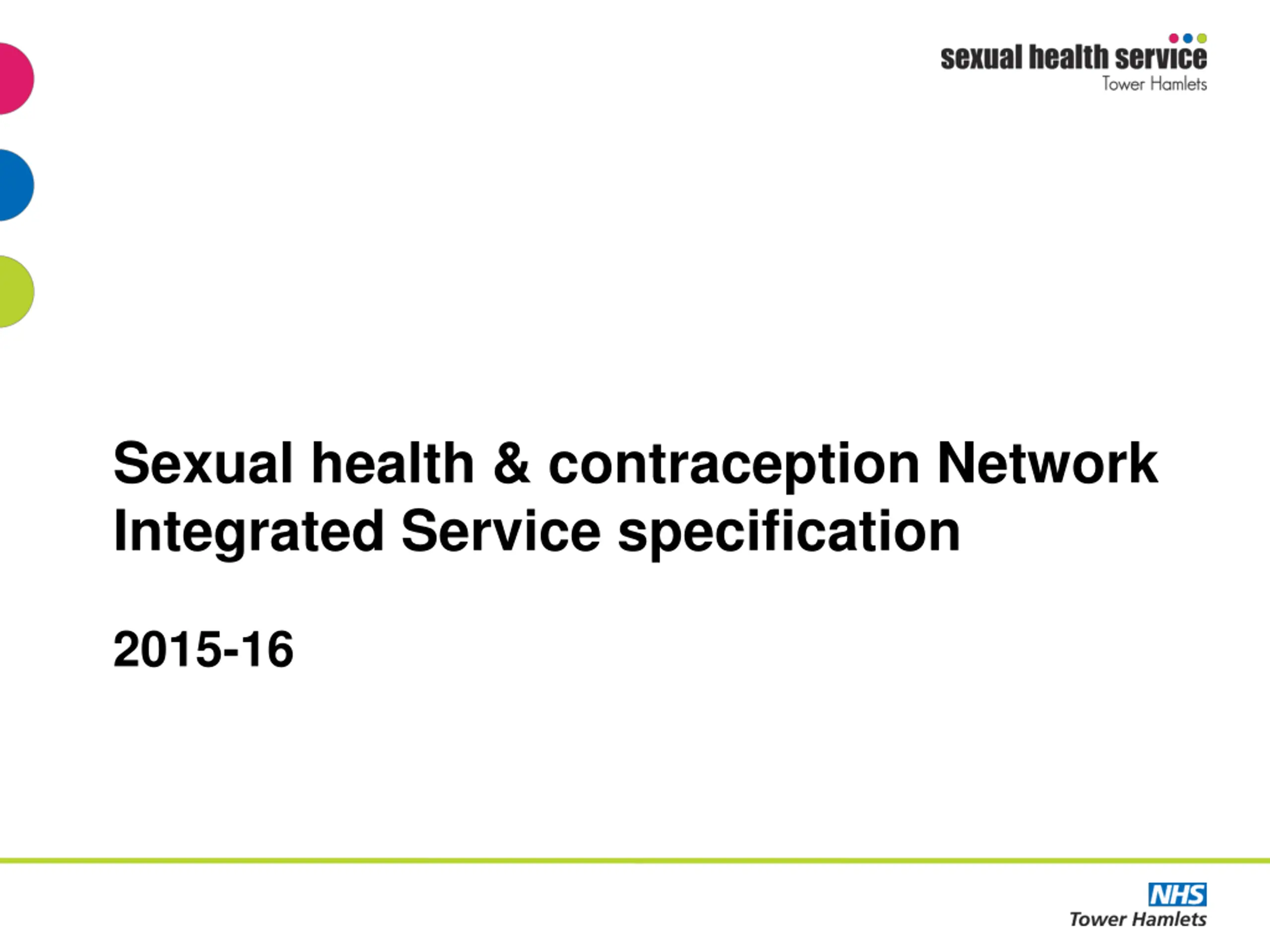 sexual health service
Tower Hamlets

Sexual health & contraception Network Integrated Service specification

2015-16

NHS
Tower Hamlets